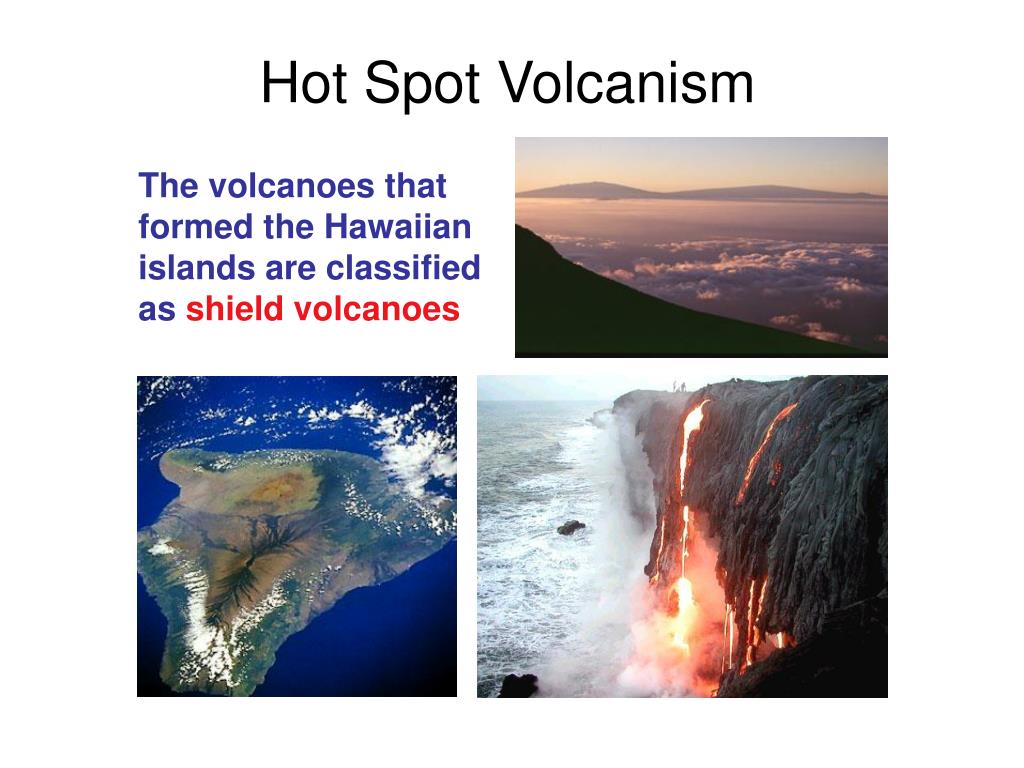 Hot Spot Volcanism

The volcanoes that formed the Hawaiian islands are classified as shield volcanoes